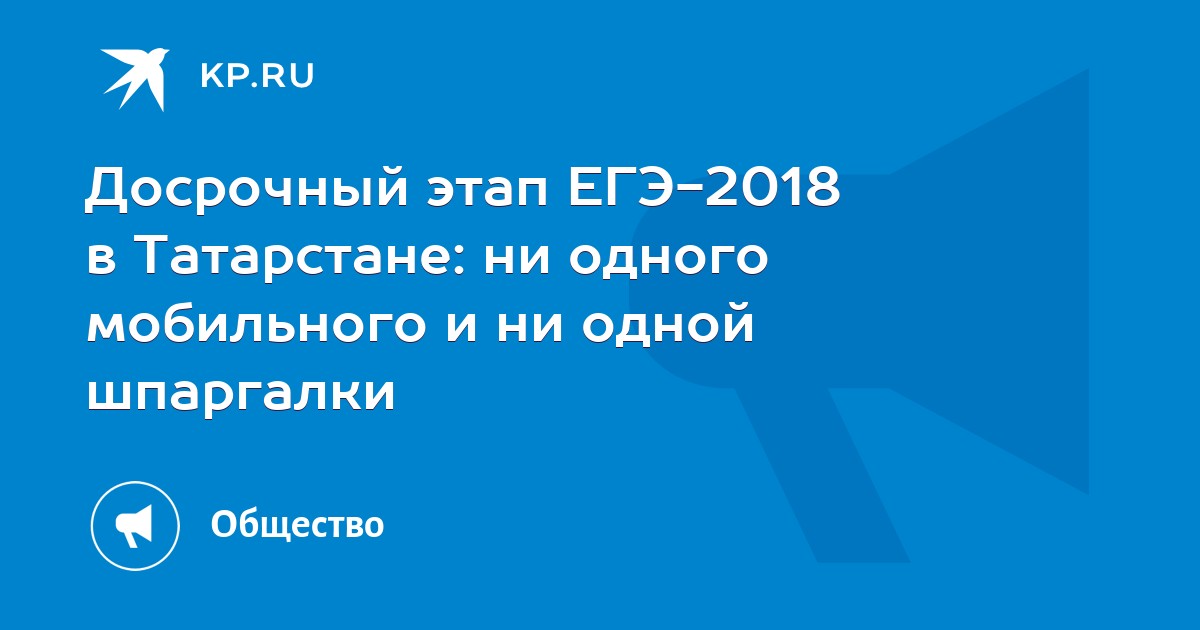 KP.RU

Досрочный этап ЕГЭ-2018 в Татарстане: ни одного мобильного и ни одной шпаргалки

Общество